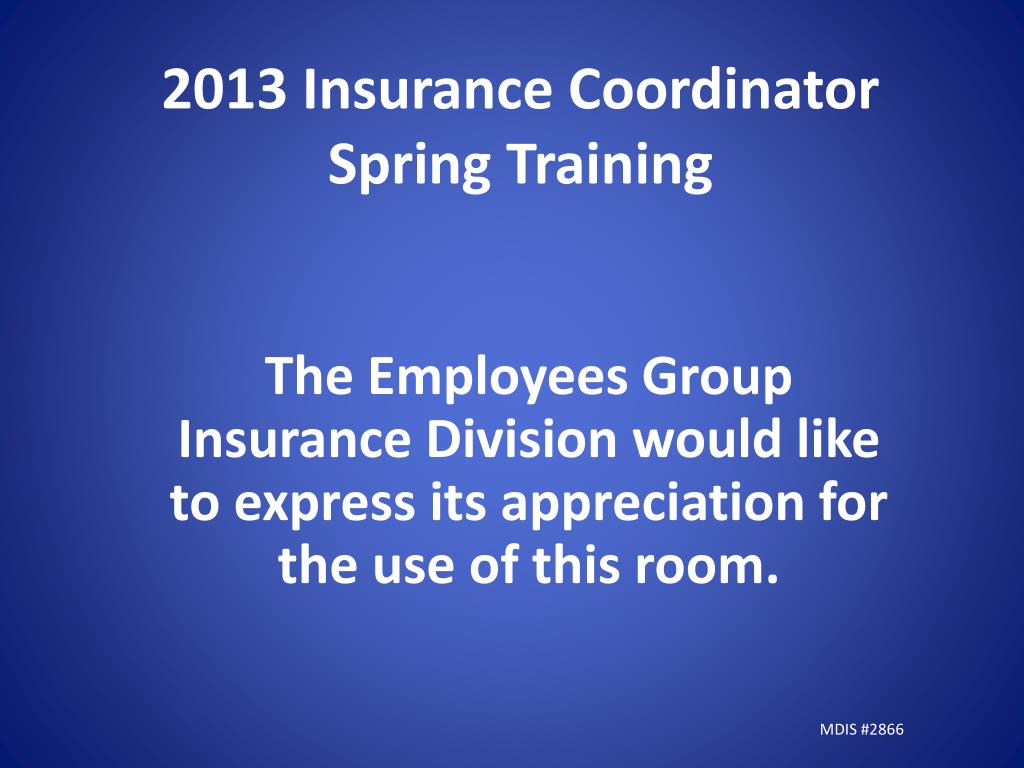 2013 Insurance Coordinator Spring Training

The Employees Group Insurance Division would like to express its appreciation for the use of this room.

MDIS #2866